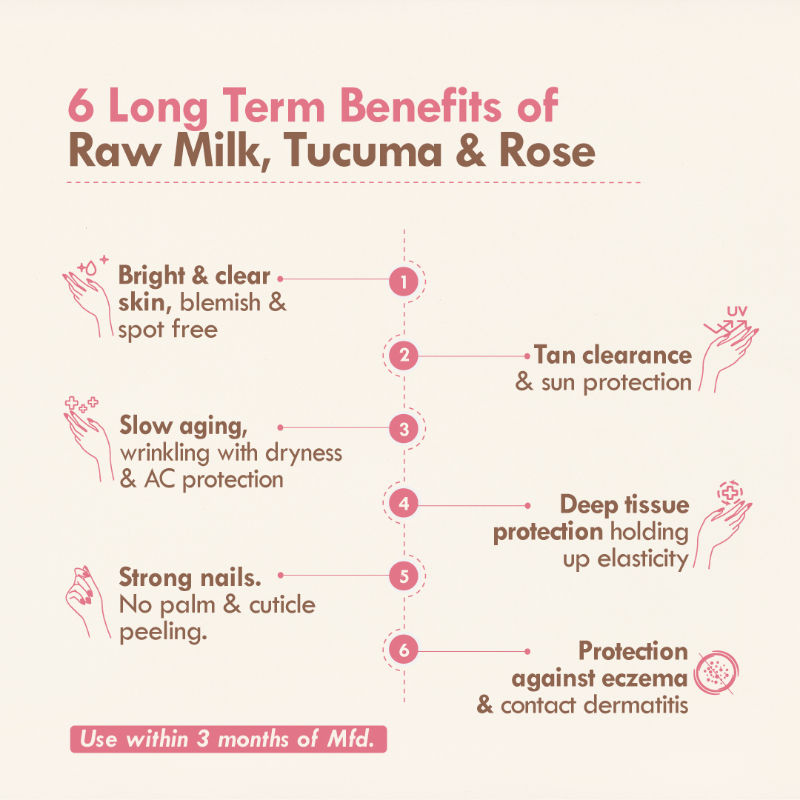 6 Long Term Benefits of
Raw Milk, Tucuma & Rose

1
Bright & clear skin, blemish & spot free

2
UV
Tan clearance & sun protection

3
Slow aging, wrinkling with dryness & AC protection

4
Deep tissue protection holding up elasticity

5
Strong nails. No palm & cuticle peeling.

6
Protection against eczema & contact dermatitis

Use within 3 months of Mfd.